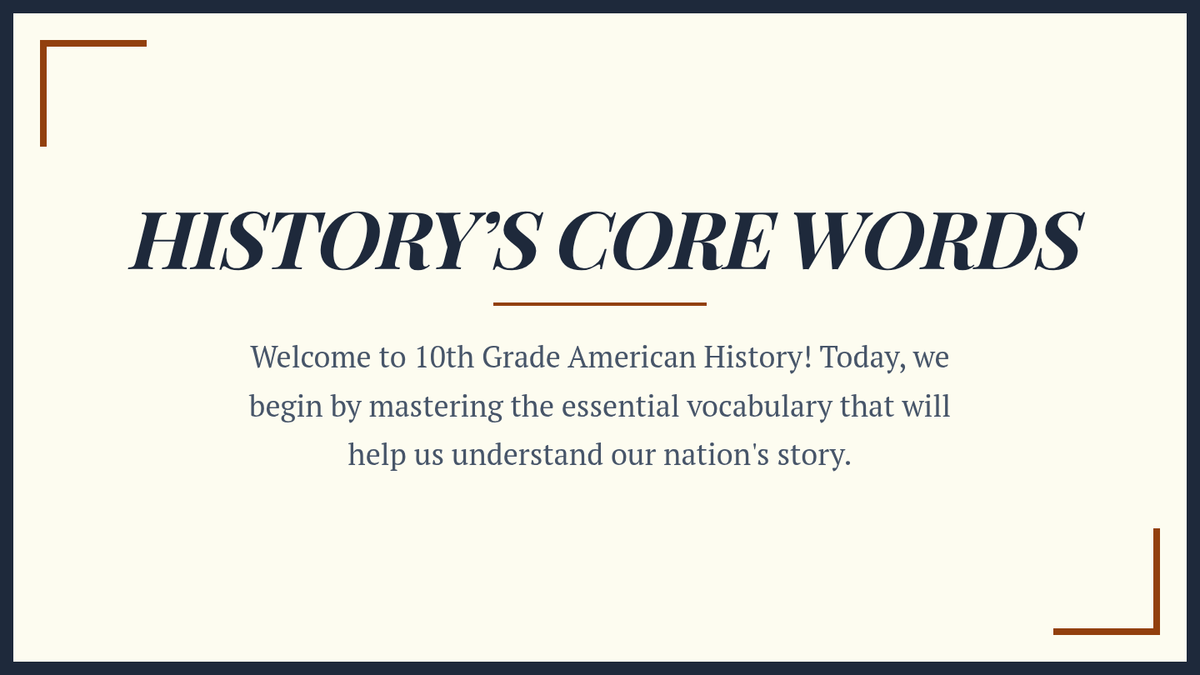 HISTORY’S CORE WORDS

Welcome to 10th Grade American History! Today, we begin by mastering the essential vocabulary that will help us understand our nation's story.